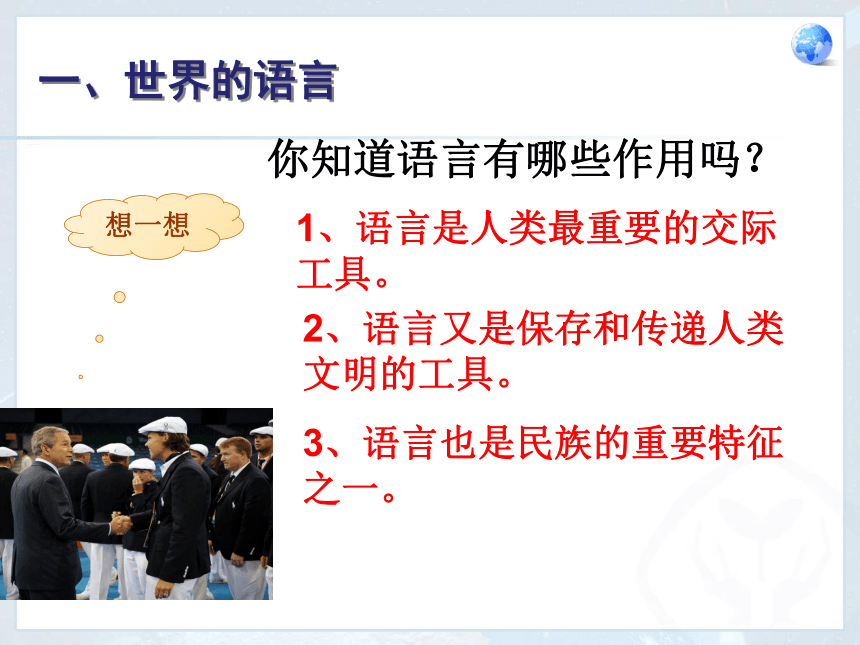 一、世界的语言

你知道语言有哪些作用吗？

想一想

1、语言是人类最重要的交际工具。

2、语言又是保存和传递人类文明的工具。

3、语言也是民族的重要特征之一。